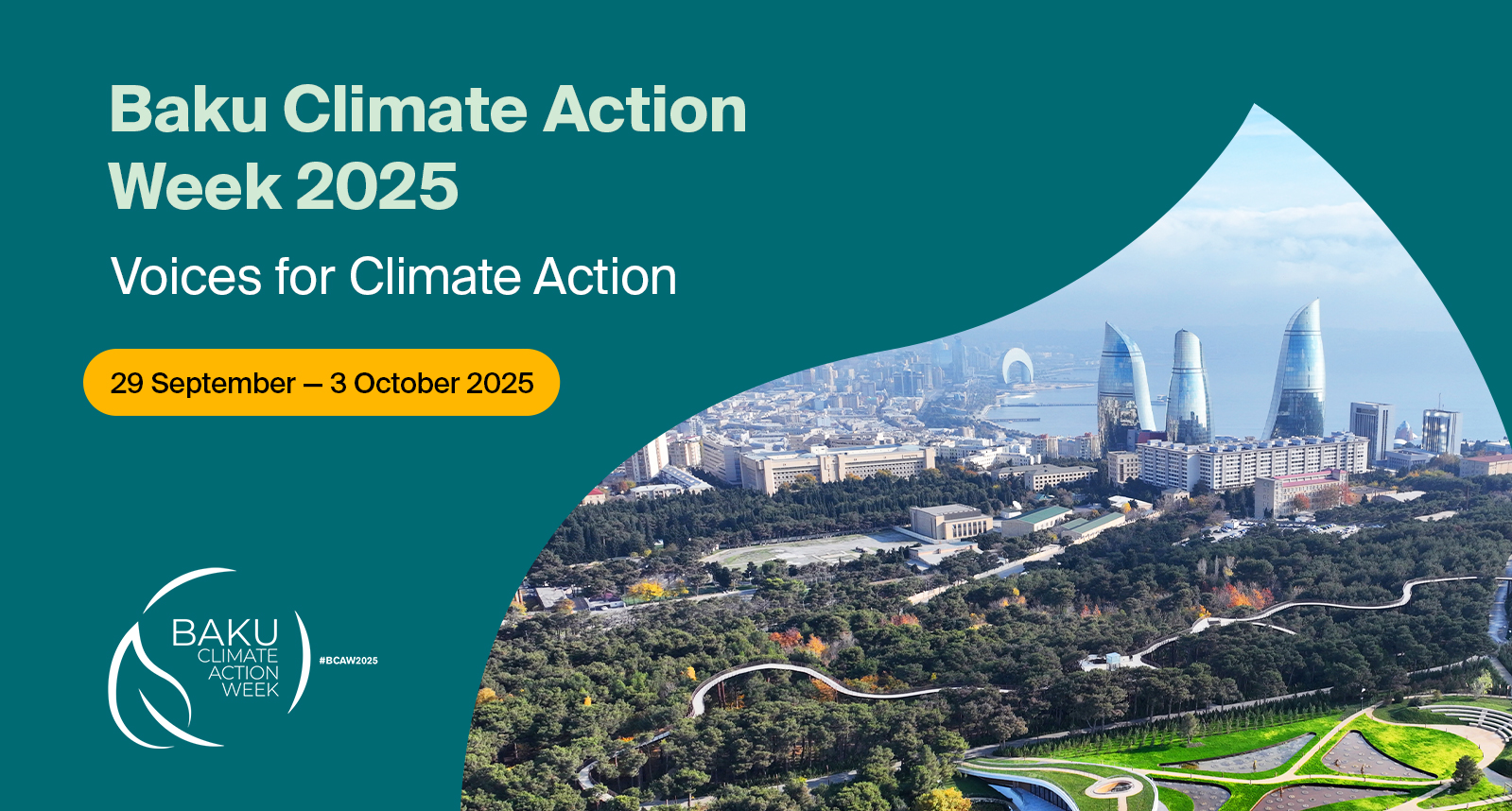 Baku Climate Action Week 2025

Voices for Climate Action

29 September — 3 October 2025

BAKU
CLIMATE
ACTION
WEEK

#BCAW2025